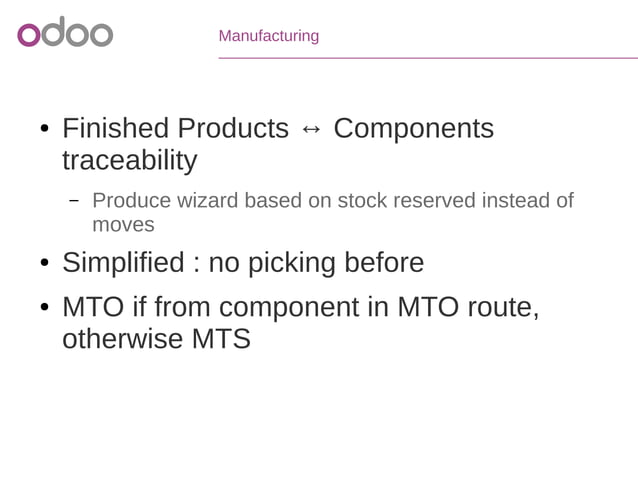 odoo

Manufacturing

• Finished Products ↔ Components traceability

– Produce wizard based on stock reserved instead of moves

• Simplified : no picking before

• MTO if from component in MTO route, otherwise MTS